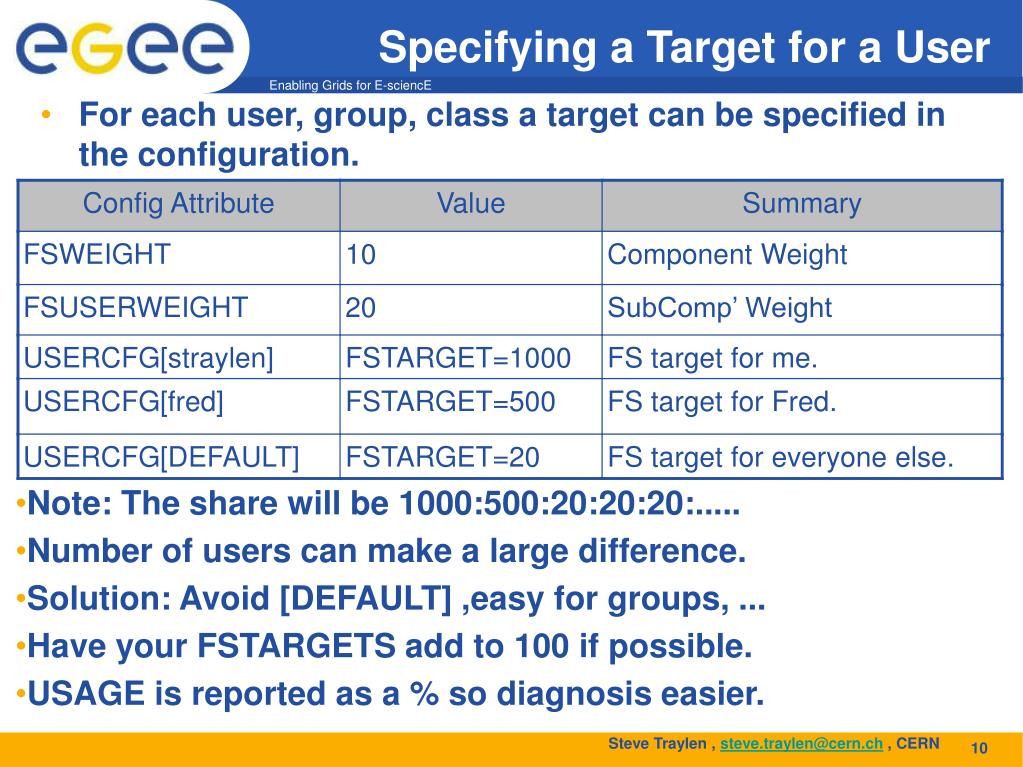 egee

Enabling Grids for E-sciencE

Specifying a Target for a User

• For each user, group, class a target can be specified in the configuration.

| Config Attribute | Value | Summary |
|---|---|---|
| FSWEIGHT | 10 | Component Weight |
| FSUSERWEIGHT | 20 | SubComp' Weight |
| USERCFG[straylen] | FSTARGET=1000 | FS target for me. |
| USERCFG[fred] | FSTARGET=500 | FS target for Fred. |
| USERCFG[DEFAULT] | FSTARGET=20 | FS target for everyone else. |

•Note: The share will be 1000:500:20:20:20:.....
•Number of users can make a large difference.
•Solution: Avoid [DEFAULT] ,easy for groups, ...
•Have your FSTARGETS add to 100 if possible.
•USAGE is reported as a % so diagnosis easier.

Steve Traylen , steve.traylen@cern.ch , CERN 10